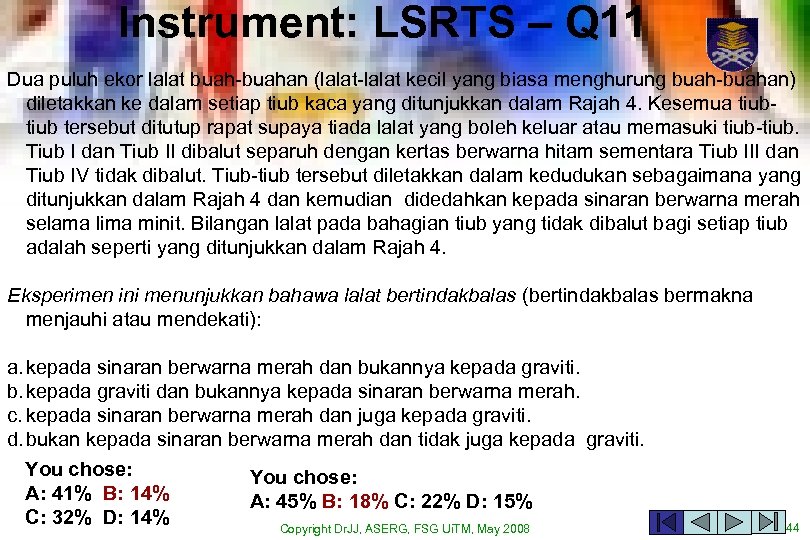 Instrument: LSRTS – Q11

Dua puluh ekor lalat buah-buahan (lalat-lalat kecil yang biasa menghurung buah-buahan) diletakkan ke dalam setiap tiub kaca yang ditunjukkan dalam Rajah 4. Kesemua tiub-tiub tersebut ditutup rapat supaya tiada lalat yang boleh keluar atau memasuki tiub-tiub. Tiub I dan Tiub II dibalut separuh dengan kertas berwarna hitam sementara Tiub III dan Tiub IV tidak dibalut. Tiub-tiub tersebut diletakkan dalam kedudukan sebagaimana yang ditunjukkan dalam Rajah 4 dan kemudian didedahkan kepada sinaran berwarna merah selama lima minit. Bilangan lalat pada bahagian tiub yang tidak dibalut bagi setiap tiub adalah seperti yang ditunjukkan dalam Rajah 4.

Eksperimen ini menunjukkan bahawa lalat bertindakbalas (bertindakbalas bermakna menjauhi atau mendekati):

a. kepada sinaran berwarna merah dan bukannya kepada graviti.
b. kepada graviti dan bukannya kepada sinaran berwarna merah.
c. kepada sinaran berwarna merah dan juga kepada graviti.
d. bukan kepada sinaran berwarna merah dan tidak juga kepada graviti.

You chose:
A: 41% B: 14%
C: 32% D: 14%

You chose:
A: 45% B: 18% C: 22% D: 15%

Copyright DrJJ, ASERG, FSG UiTM, May 2008

44